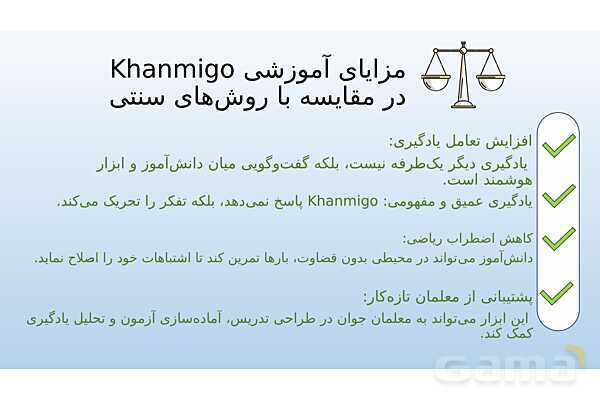 مزایای آموزشی Khanmigo
در مقایسه با روش‌های سنتی

افزایش تعامل یادگیری:
یادگیری دیگر یک‌طرفه نیست، بلکه گفت‌وگویی میان دانش‌آموز و ابزار هوشمند است.

یادگیری عمیق و مفهومی: Khanmigo پاسخ نمی‌دهد، بلکه تفکر را تحریک می‌کند.

کاهش اضطراب ریاضی:
دانش‌آموز می‌تواند در محیطی بدون قضاوت، بارها تمرین کند تا اشتباهات خود را اصلاح نماید.

پشتیبانی از معلمان تازه‌کار:
این ابزار می‌تواند به معلمان جوان در طراحی تدریس، آماده‌سازی آزمون و تحلیل یادگیری کمک کند.

Gama